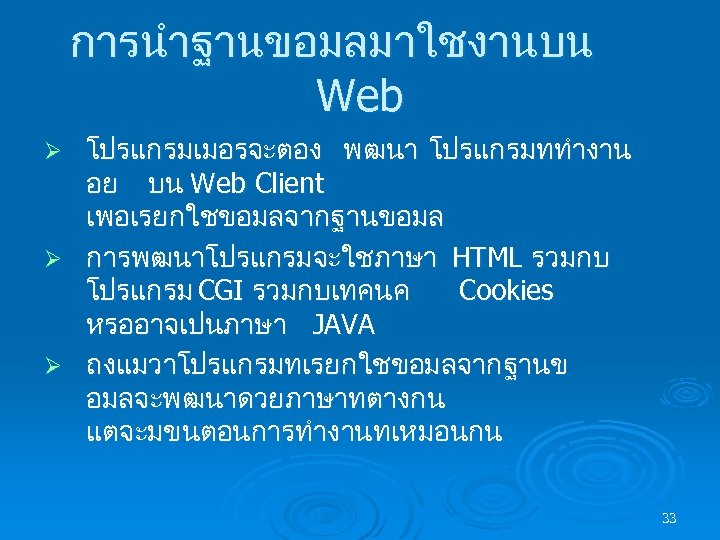 การนำฐานขอมลมาใชงานบน Web

➢ โปรแกรมเมอรจะตอง พฒนา โปรแกรมททำงาน อย บน Web Client เพอเรยกใชขอมลจากฐานขอมล

➢ การพฒนาโปรแกรมจะใชภาษา HTML รวมกบ โปรแกรม CGI รวมกบเทคนค Cookies หรออาจเปนภาษา JAVA

➢ ถงแมวาโปรแกรมทเรยกใชขอมลจากฐานขอมลจะพฒนาดวยภาษาทตางกน แตจะมขนตอนการทำงานทเหมอนกน

33